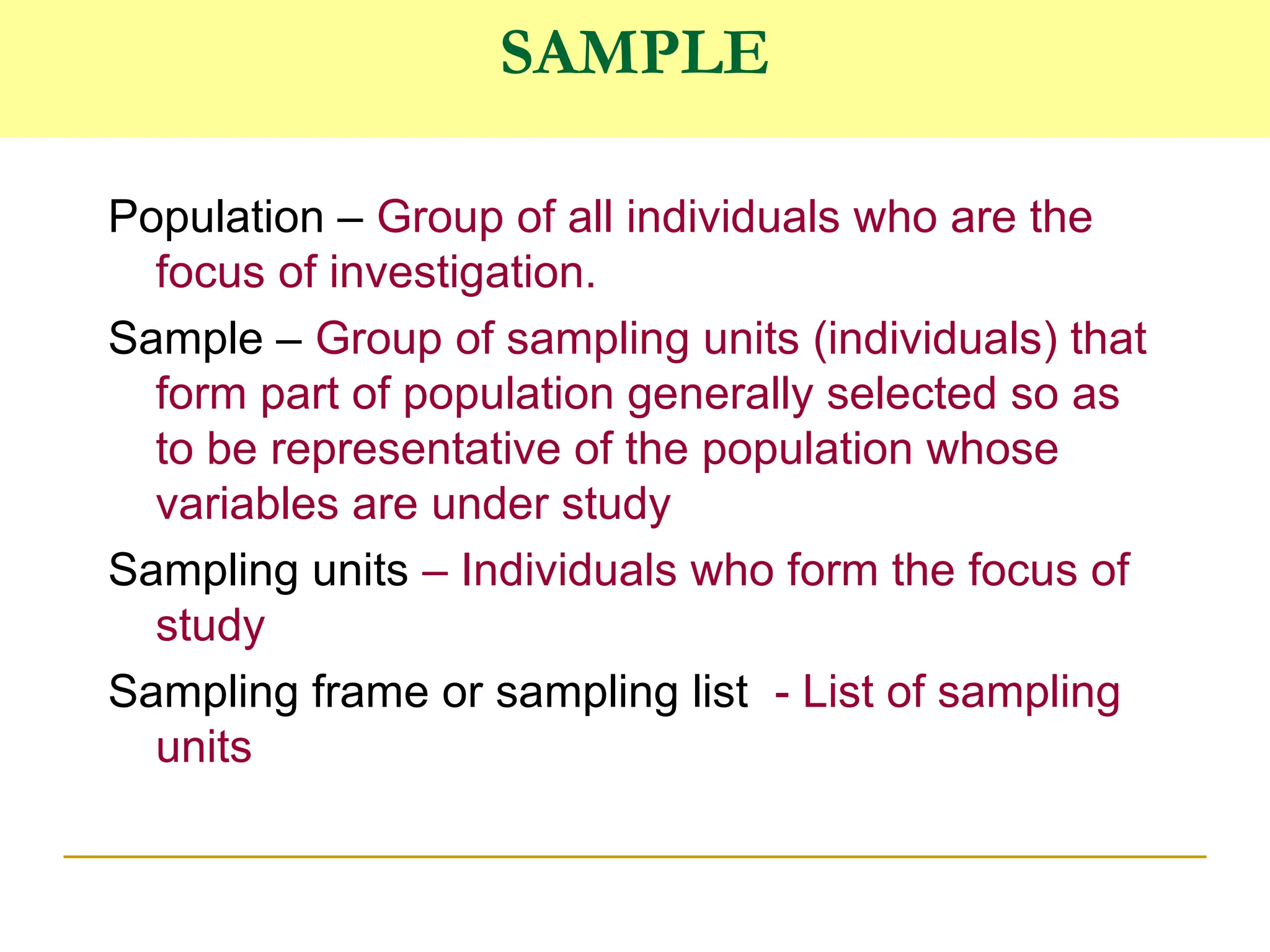 SAMPLE

Population – Group of all individuals who are the focus of investigation.

Sample – Group of sampling units (individuals) that form part of population generally selected so as to be representative of the population whose variables are under study

Sampling units – Individuals who form the focus of study

Sampling frame or sampling list - List of sampling units